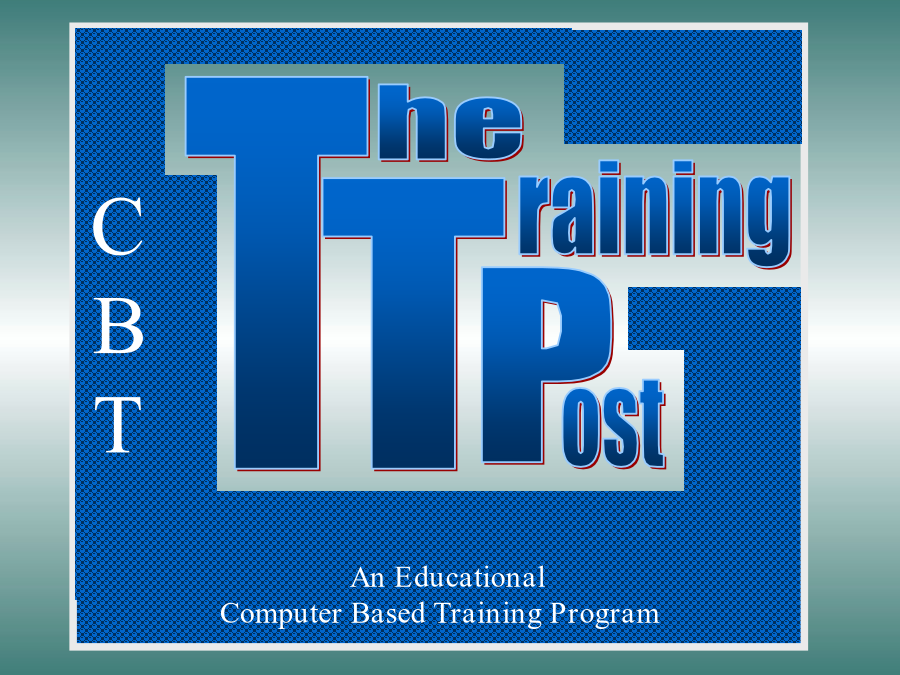 C
B
T

The Training Post

An Educational
Computer Based Training Program